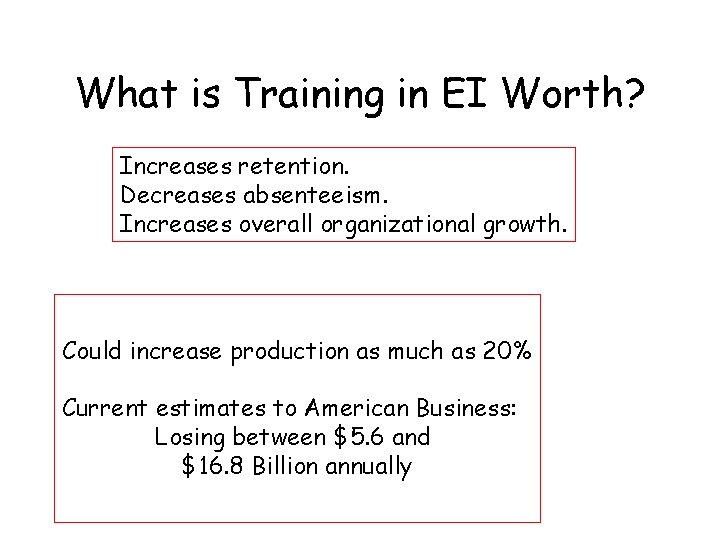 What is Training in EI Worth?

Increases retention.
Decreases absenteeism.
Increases overall organizational growth.

Could increase production as much as 20%

Current estimates to American Business:
Losing between \$5.6 and
\$16.8 Billion annually